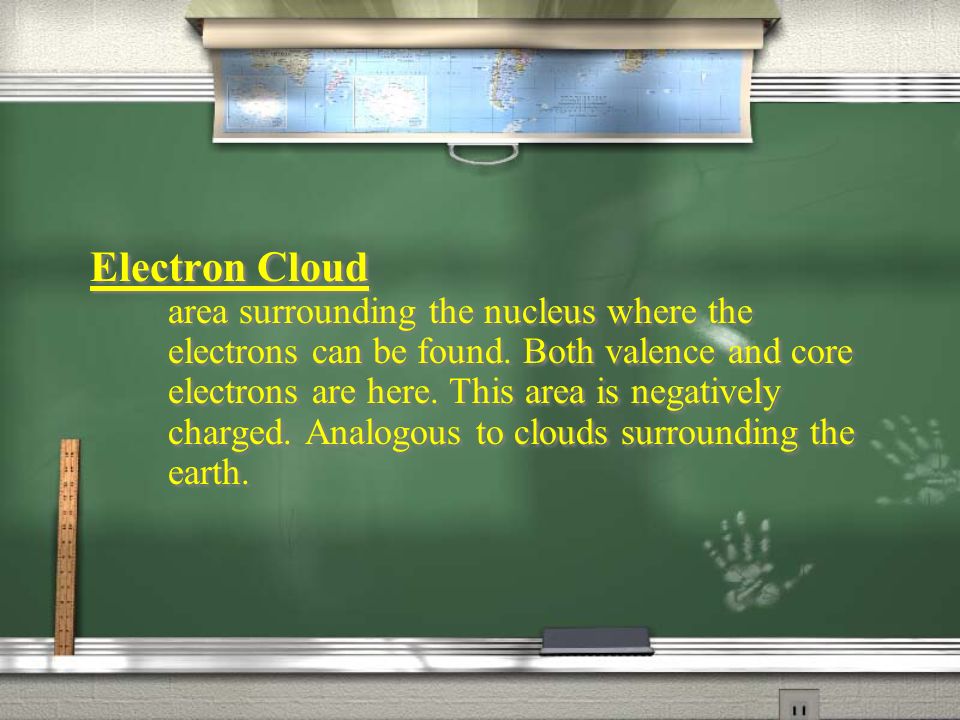 Electron Cloud

area surrounding the nucleus where the electrons can be found. Both valence and core electrons are here. This area is negatively charged. Analogous to clouds surrounding the earth.